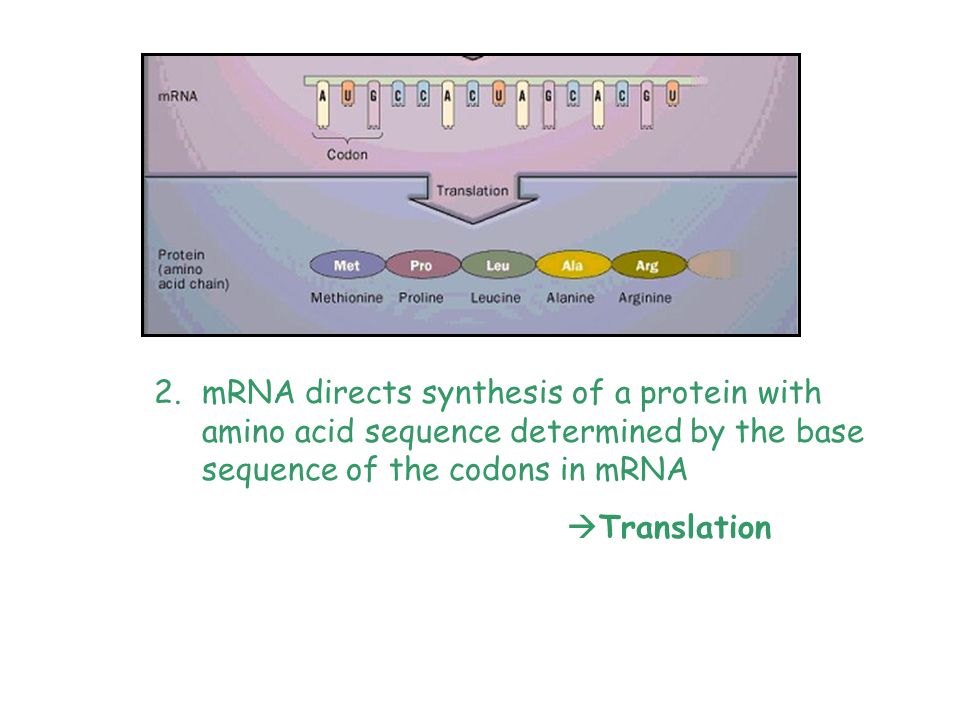 mRNA

A U G C C A C U A G C A C G U

Codon

Translation

Protein (amino acid chain)

Met Pro Leu Ala Arg

Methionine Proline Leucine Alanine Arginine

2. mRNA directs synthesis of a protein with amino acid sequence determined by the base sequence of the codons in mRNA

→Translation